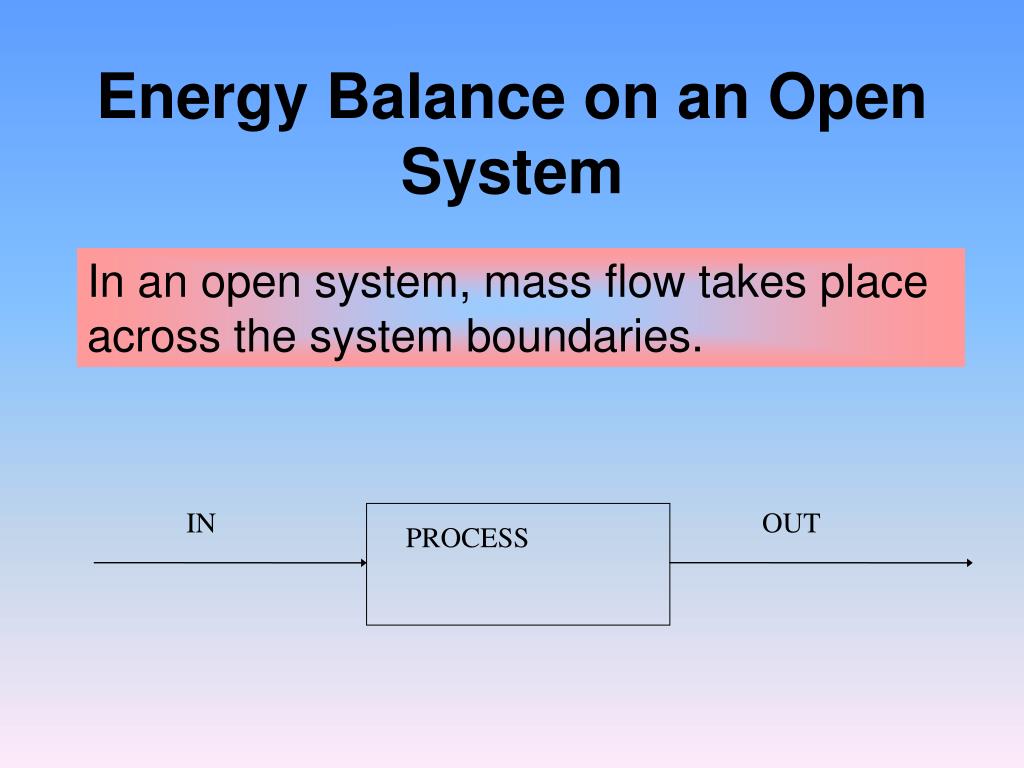 Energy Balance on an Open System

In an open system, mass flow takes place across the system boundaries.

IN

PROCESS

OUT